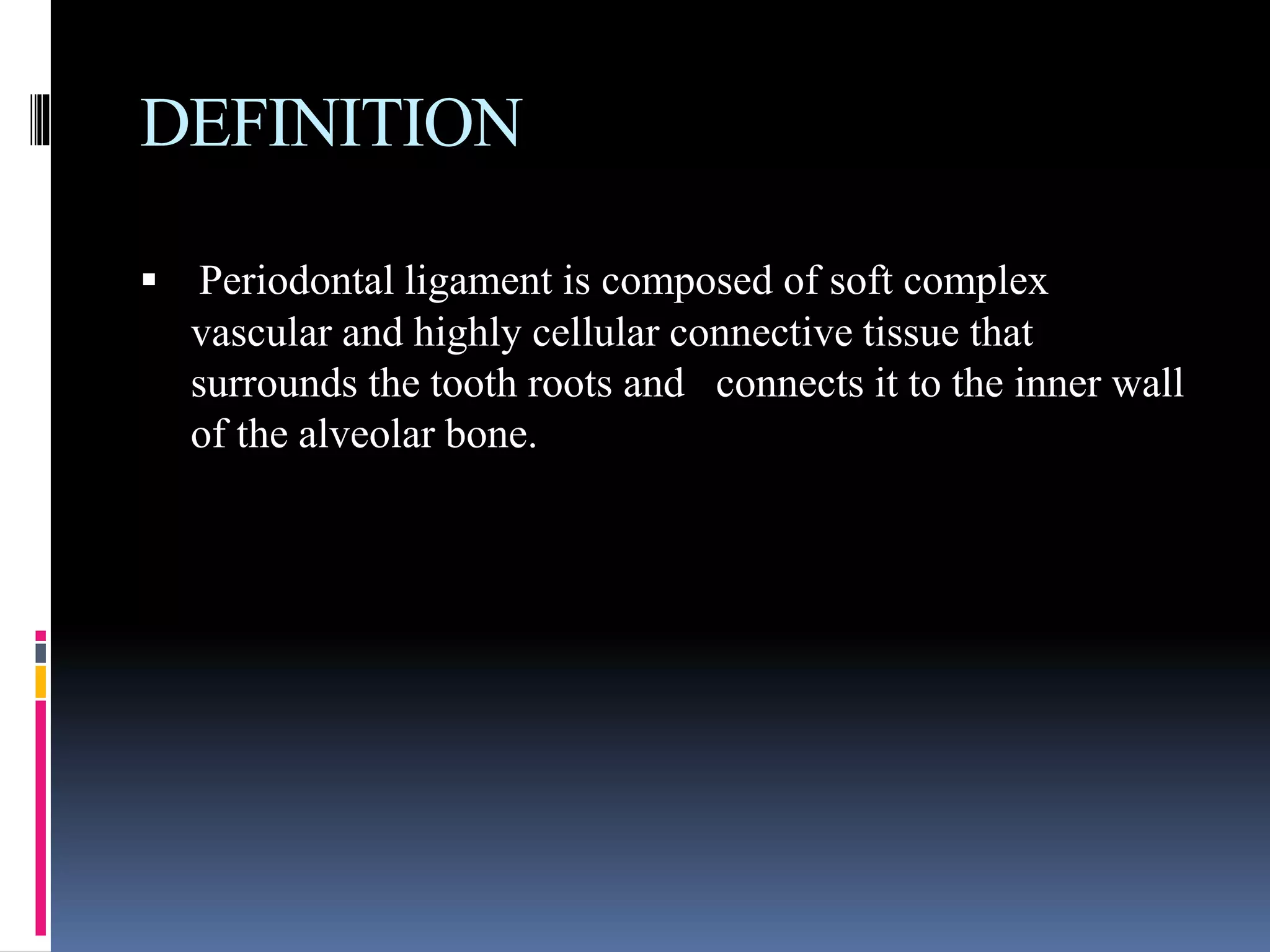 DEFINITION

▪ Periodontal ligament is composed of soft complex vascular and highly cellular connective tissue that surrounds the tooth roots and connects it to the inner wall of the alveolar bone.